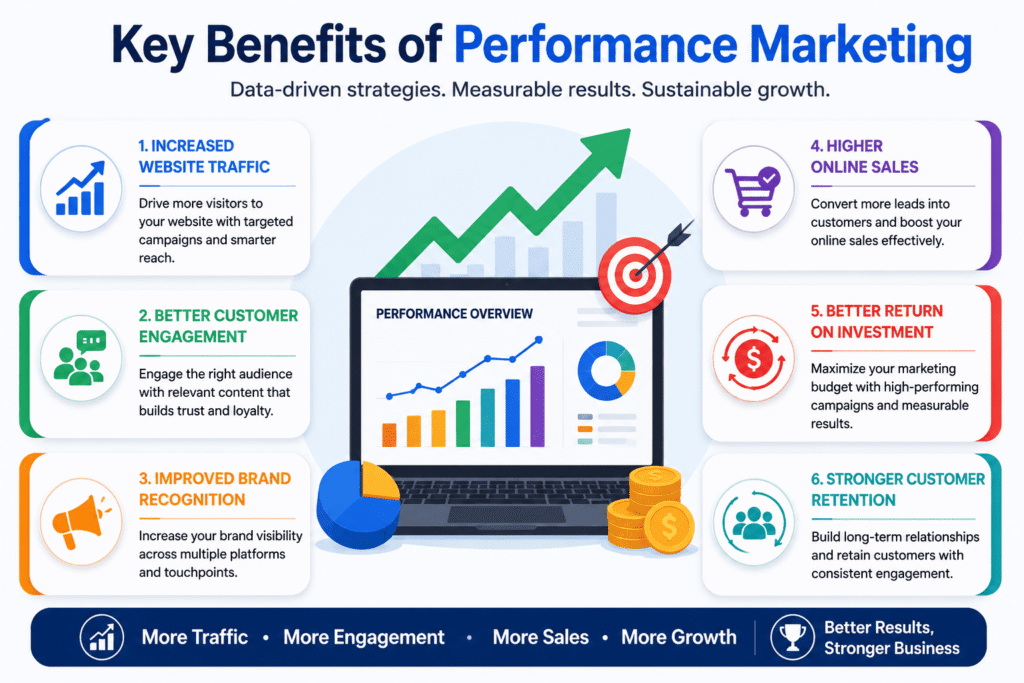 Key Benefits of Performance Marketing

Data-driven strategies. Measurable results. Sustainable growth.

1. INCREASED WEBSITE TRAFFIC

Drive more visitors to your website with targeted campaigns and smarter reach.

2. BETTER CUSTOMER ENGAGEMENT

Engage the right audience with relevant content that builds trust and loyalty.

3. IMPROVED BRAND RECOGNITION

Increase your brand visibility across multiple platforms and touchpoints.

PERFORMANCE OVERVIEW

4. HIGHER ONLINE SALES

Convert more leads into customers and boost your online sales effectively.

5. BETTER RETURN ON INVESTMENT

Maximize your marketing budget with high-performing campaigns and measurable results.

6. STRONGER CUSTOMER RETENTION

Build long-term relationships and retain customers with consistent engagement.

More Traffic • More Engagement • More Sales • More Growth

Better Results, Stronger Business